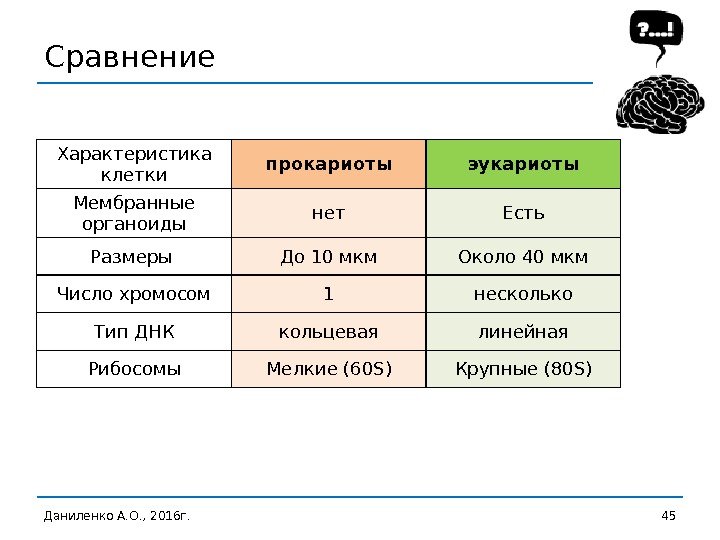 Сравнение

?...!

| Характеристика клетки | прокариоты | эукариоты |
|---|---|---|
| Мембранные органоиды | нет | Есть |
| Размеры | До 10 мкм | Около 40 мкм |
| Число хромосом | 1 | несколько |
| Тип ДНК | кольцевая | линейная |
| Рибосомы | Мелкие (60S) | Крупные (80S) |

Даниленко А.О., 2016г.

45